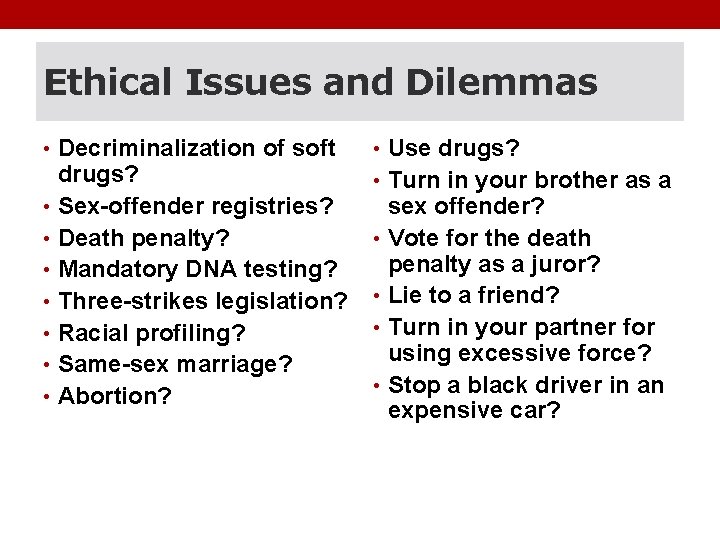 Ethical Issues and Dilemmas

• Decriminalization of soft drugs?
• Sex-offender registries?
• Death penalty?
• Mandatory DNA testing?
• Three-strikes legislation?
• Racial profiling?
• Same-sex marriage?
• Abortion?

• Use drugs?
• Turn in your brother as a sex offender?
• Vote for the death penalty as a juror?
• Lie to a friend?
• Turn in your partner for using excessive force?
• Stop a black driver in an expensive car?